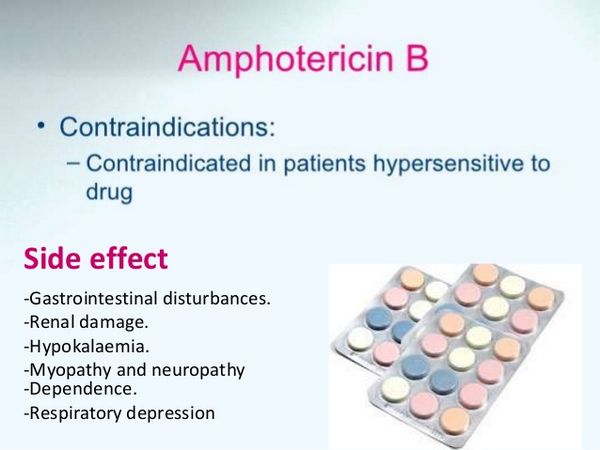 Amphotericin B

• Contraindications:
– Contraindicated in patients hypersensitive to drug

Side effect

-Gastrointestinal disturbances.
-Renal damage.
-Hypokalaemia.
-Myopathy and neuropathy
-Dependence.
-Respiratory depression